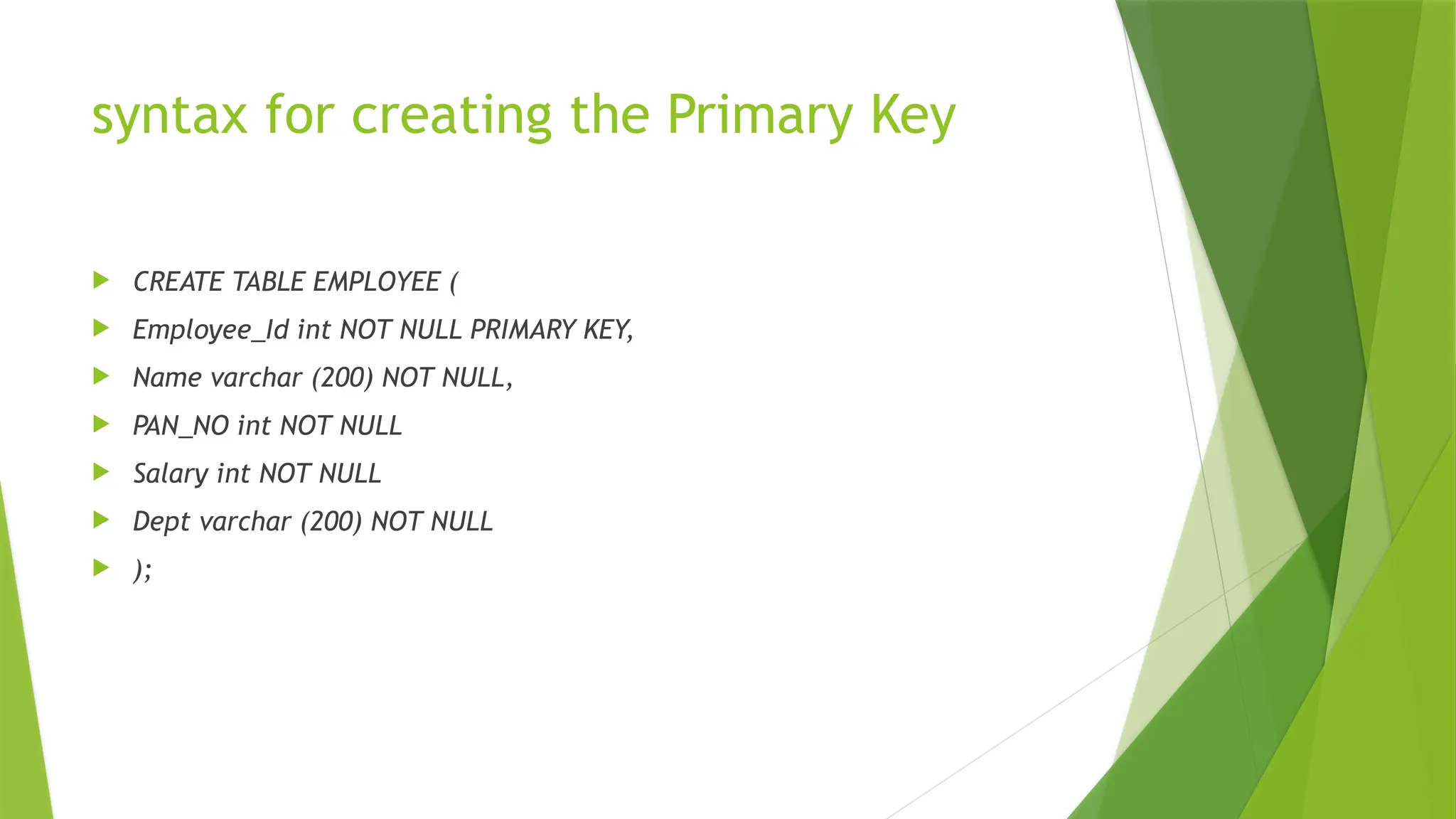 syntax for creating the Primary Key

CREATE TABLE EMPLOYEE (

Employee_Id int NOT NULL PRIMARY KEY,

Name varchar (200) NOT NULL,

PAN_NO int NOT NULL

Salary int NOT NULL

Dept varchar (200) NOT NULL

);